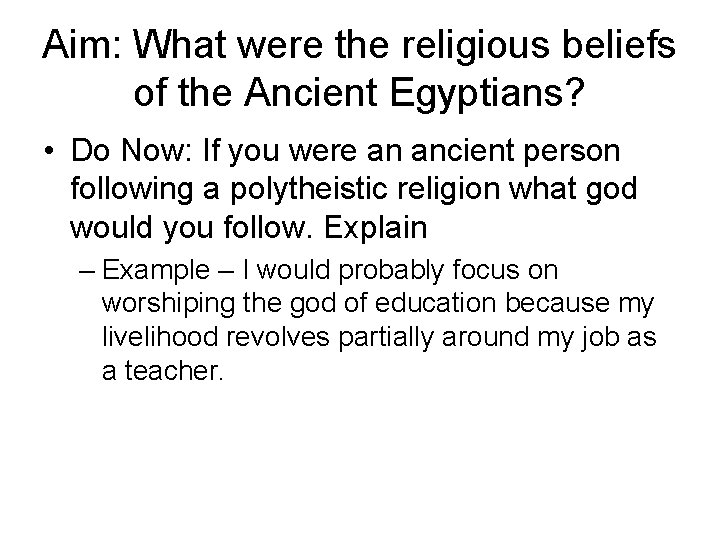 Aim: What were the religious beliefs of the Ancient Egyptians?

• Do Now: If you were an ancient person following a polytheistic religion what god would you follow. Explain

– Example – I would probably focus on worshiping the god of education because my livelihood revolves partially around my job as a teacher.